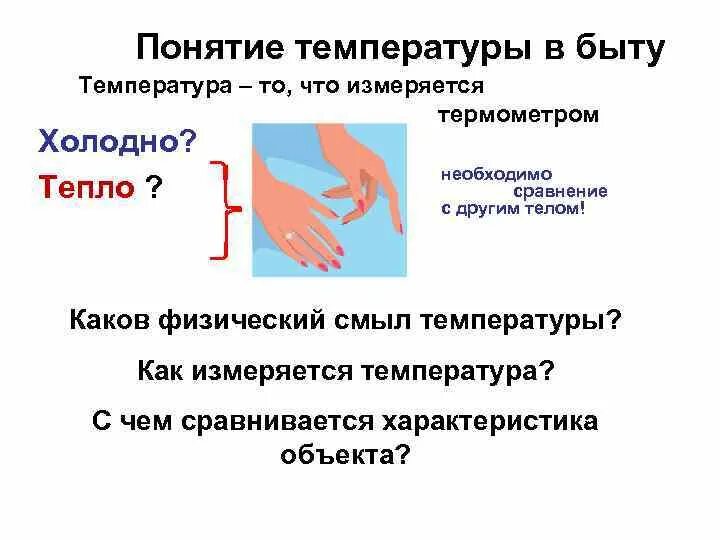 Понятие температуры в быту

Температура – то, что измеряется термометром

Холодно?

Тепло ?

необходимо сравнение с другим телом!

Каков физический смыл температуры?

Как измеряется температура?

С чем сравнивается характеристика объекта?